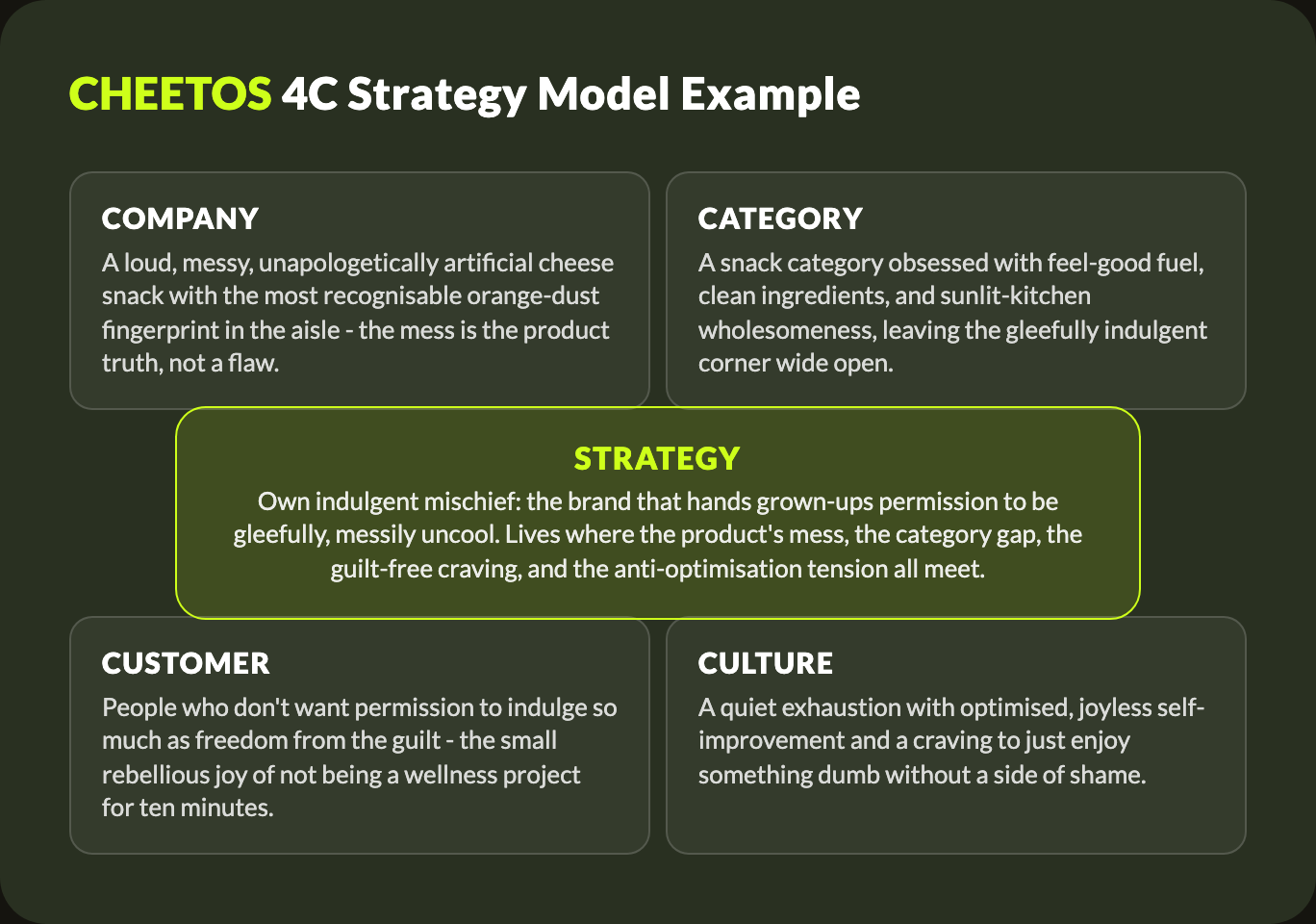 CHEETOS 4C Strategy Model Example

COMPANY
A loud, messy, unapologetically artificial cheese snack with the most recognisable orange-dust fingerprint in the aisle - the mess is the product truth, not a flaw.

CATEGORY
A snack category obsessed with feel-good fuel, clean ingredients, and sunlit-kitchen wholesomeness, leaving the gleefully indulgent corner wide open.

STRATEGY
Own indulgent mischief: the brand that hands grown-ups permission to be gleefully, messily uncool. Lives where the product's mess, the category gap, the guilt-free craving, and the anti-optimisation tension all meet.

CUSTOMER
People who don't want permission to indulge so much as freedom from the guilt - the small rebellious joy of not being a wellness project for ten minutes.

CULTURE
A quiet exhaustion with optimised, joyless self-improvement and a craving to just enjoy something dumb without a side of shame.